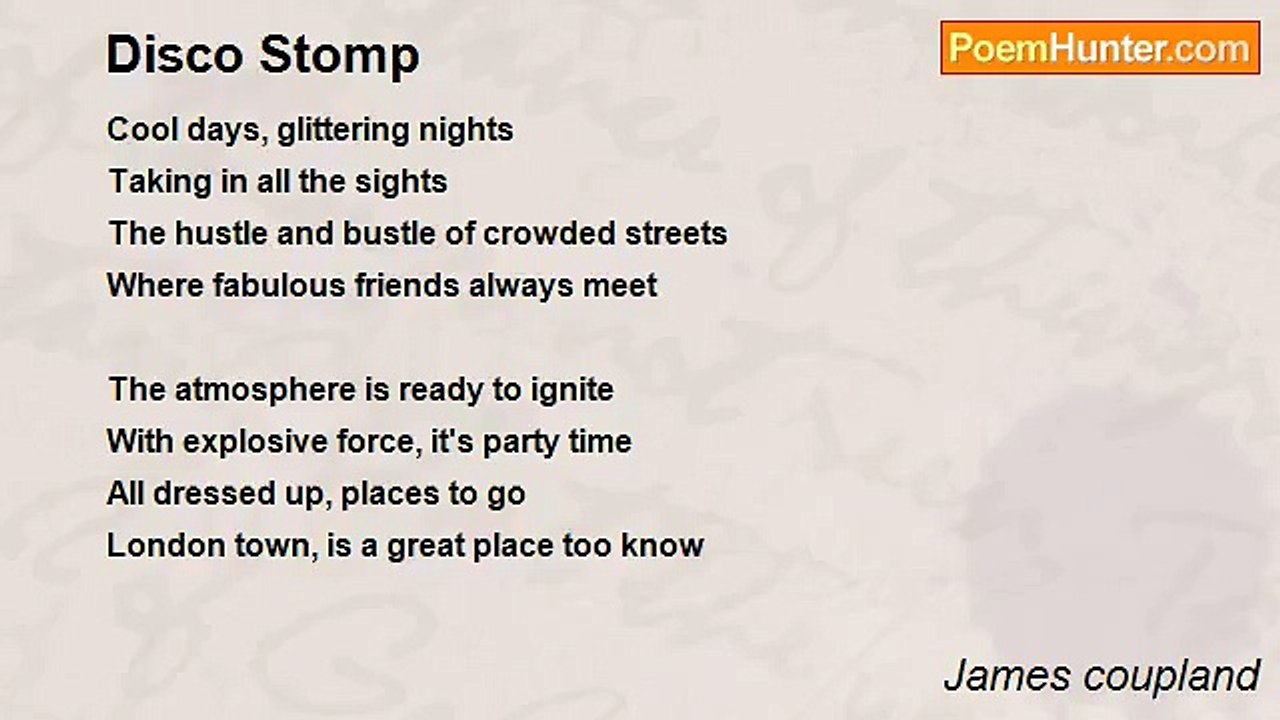 Disco Stomp

PoemHunter.com

Cool days, glittering nights
Taking in all the sights
The hustle and bustle of crowded streets
Where fabulous friends always meet

The atmosphere is ready to ignite
With explosive force, it's party time
All dressed up, places to go
London town, is a great place too know

James coupland